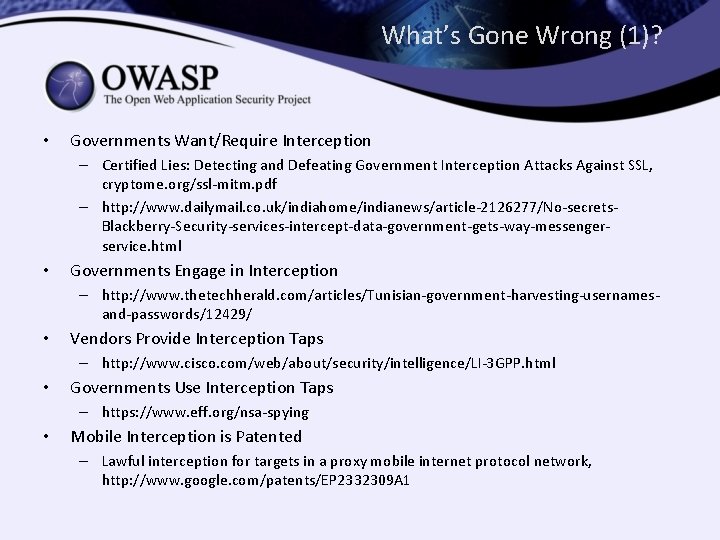 What's Gone Wrong (1)?

OWASP
The Open Web Application Security Project

• Governments Want/Require Interception
– Certified Lies: Detecting and Defeating Government Interception Attacks Against SSL, cryptome.org/ssl-mitm.pdf
– http://www.dailymail.co.uk/indiahome/indianews/article-2126277/No-secrets-Blackberry-Security-services-intercept-data-government-gets-way-messenger-service.html
• Governments Engage in Interception
– http://www.thetechherald.com/articles/Tunisian-government-harvesting-usernames-and-passwords/12429/
• Vendors Provide Interception Taps
– http://www.cisco.com/web/about/security/intelligence/LI-3GPP.html
• Governments Use Interception Taps
– https://www.eff.org/nsa-spying
• Mobile Interception is Patented
– Lawful interception for targets in a proxy mobile internet protocol network, http://www.google.com/patents/EP2332309A1